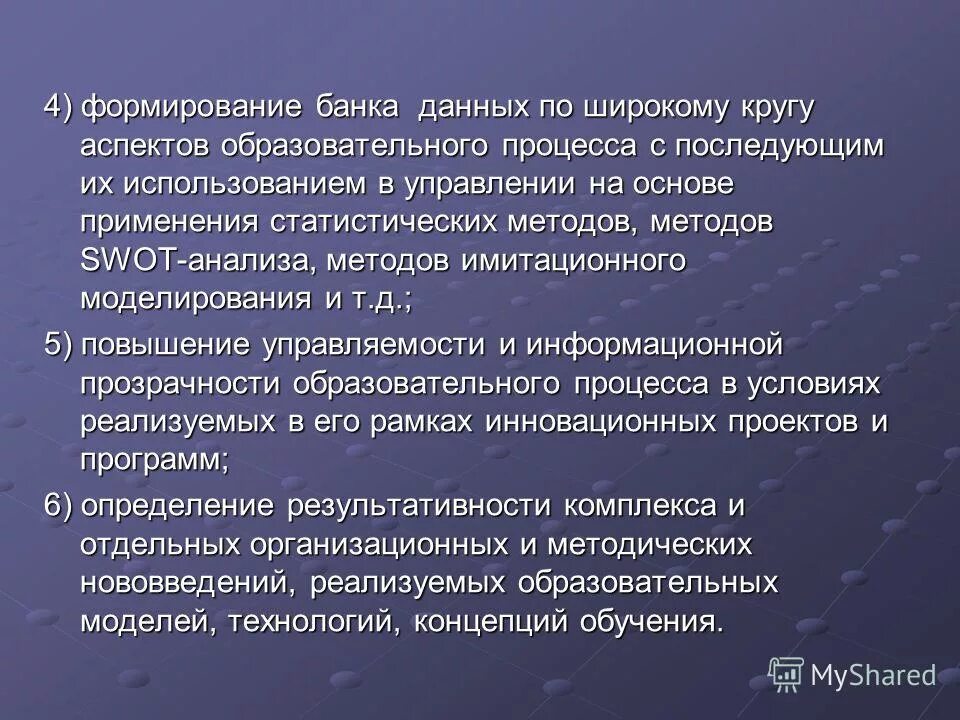 4) формирование банка данных по широкому кругу аспектов образовательного процесса с последующим их использованием в управлении на основе применения статистических методов, методов SWOT-анализа, методов имитационного моделирования и т.д.;

5) повышение управляемости и информационной прозрачности образовательного процесса в условиях реализуемых в его рамках инновационных проектов и программ;

6) определение результативности комплекса и отдельных организационных и методических нововведений, реализуемых образовательных моделей, технологий, концепций обучения.

MyShared